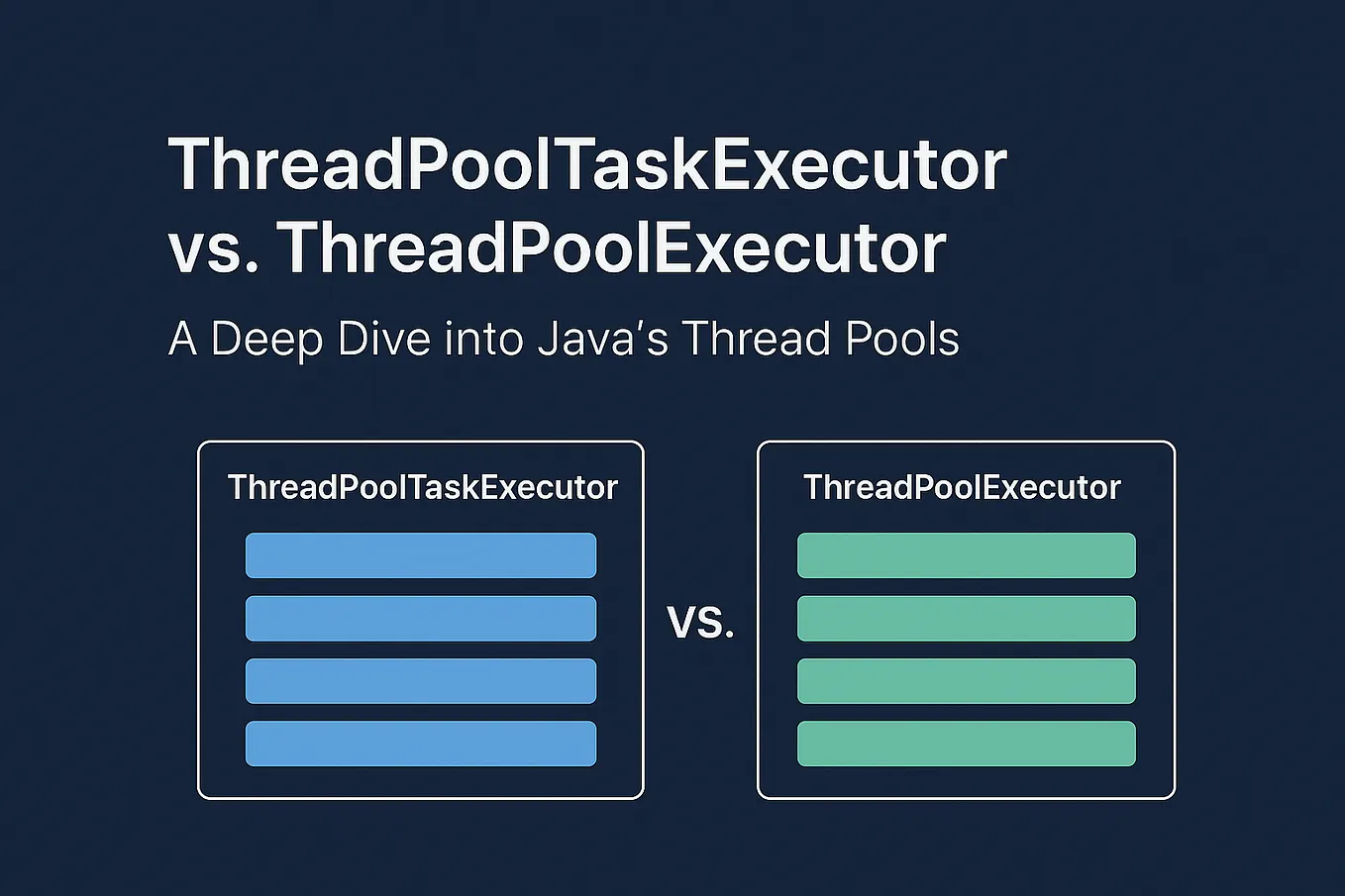 ThreadPoolTaskExecutor vs. ThreadPoolExecutor

A Deep Dive into Java's Thread Pools

ThreadPoolTaskExecutor

vs.

ThreadPoolExecutor